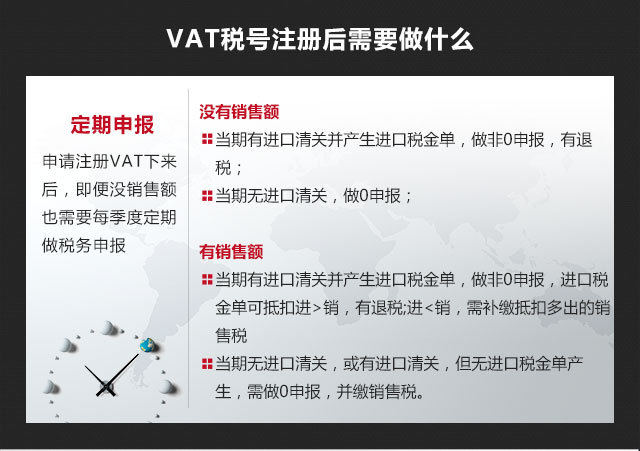 VAT税号注册后需要做什么

定期申报

申请注册VAT下来后，即便没销售额也需要每季度定期做税务申报

没有销售额

当期有进口清关并产生进口税金单，做非0申报，有退税；

当期无进口清关，做0申报；

有销售额

当期有进口清关并产生进口税金单，做非0申报，进口税金单可抵扣进>销，有退税;进<销，需补缴抵扣多出的销售税

当期无进口清关，或有进口清关，但无进口税金单产生，需做0申报，并缴销售税。